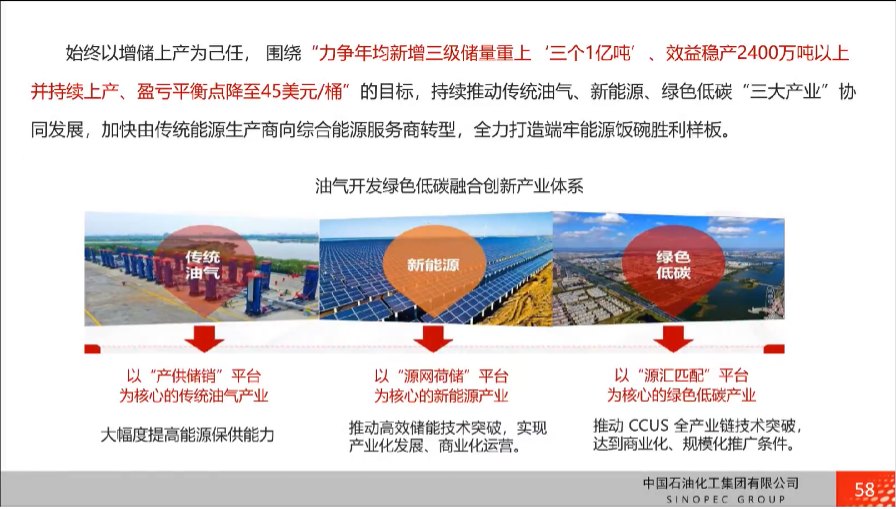 始终以增储上产为己任，围绕“力争年均新增三级储量重上‘三个1亿吨’、效益稳产2400万吨以上并持续上产、盈亏平衡点降至45美元/桶”的目标，持续推动传统油气、新能源、绿色低碳“三大产业”协同发展，加快由传统能源生产商向综合能源服务商转型，全力打造端牢能源饭碗胜利样板。

油气开发绿色低碳融合创新产业体系

传统油气

新能源

绿色低碳

以“产供储销”平台为核心的传统油气产业

大幅度提高能源保供能力

以“源网荷储”平台为核心的新能源产业

推动高效储能技术突破，实现产业化发展、商业化运营。

以“源汇匹配”平台为核心的绿色低碳产业

推动 CCUS 全产业链技术突破，达到商业化、规模化推广条件。

中国石油化工集团有限公司
SINOPEC GROUP

58